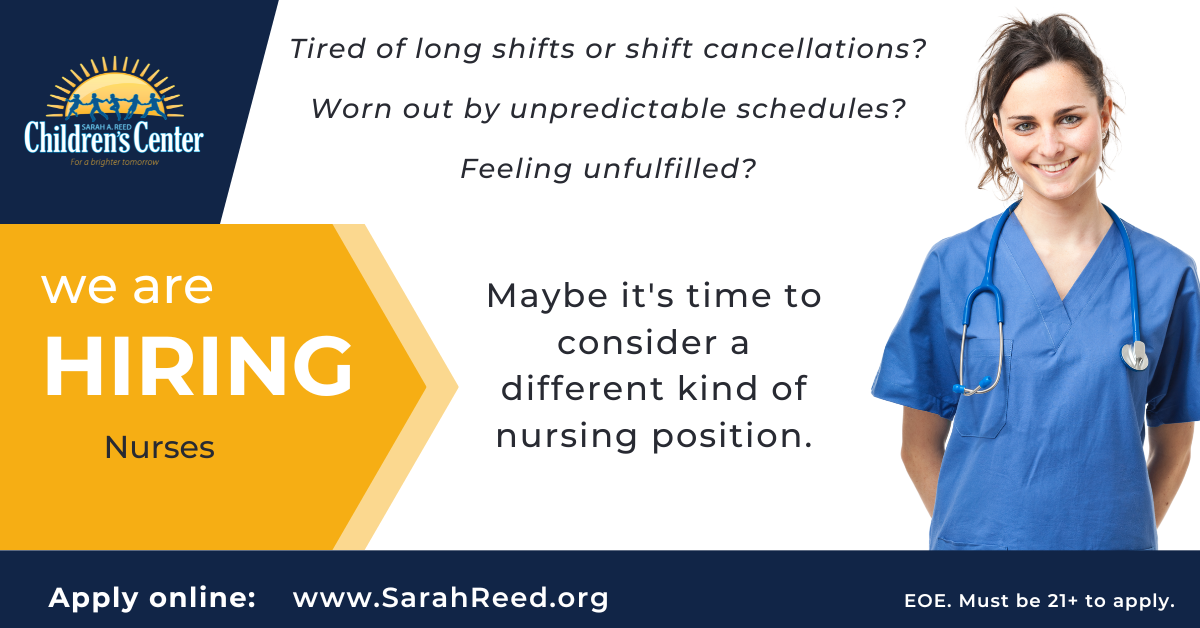 SARAH A. REED
Children's Center
For a brighter tomorrow

Tired of long shifts or shift cancellations?

Worn out by unpredictable schedules?

Feeling unfulfilled?

we are
HIRING
Nurses

Maybe it's time to consider a different kind of nursing position.

Apply online: www.SarahReed.org

EOE. Must be 21+ to apply.